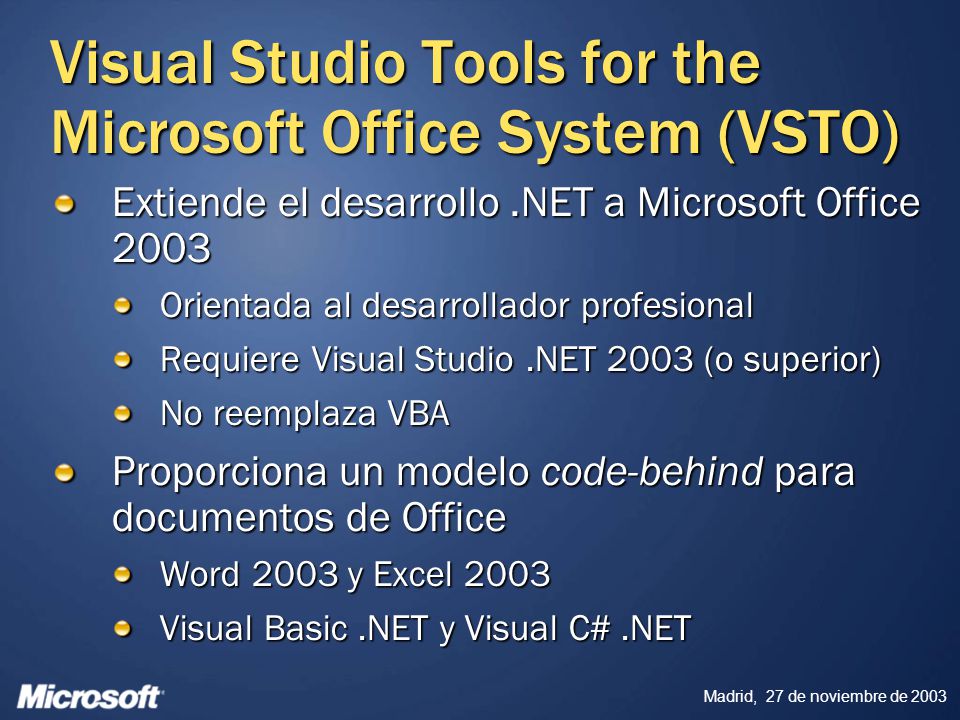 Visual Studio Tools for the Microsoft Office System (VSTO)

Extiende el desarrollo .NET a Microsoft Office 2003

Orientada al desarrollador profesional

Requiere Visual Studio .NET 2003 (o superior)

No reemplaza VBA

Proporciona un modelo code-behind para documentos de Office

Word 2003 y Excel 2003

Visual Basic .NET y Visual C# .NET

Microsoft

Madrid, 27 de noviembre de 2003